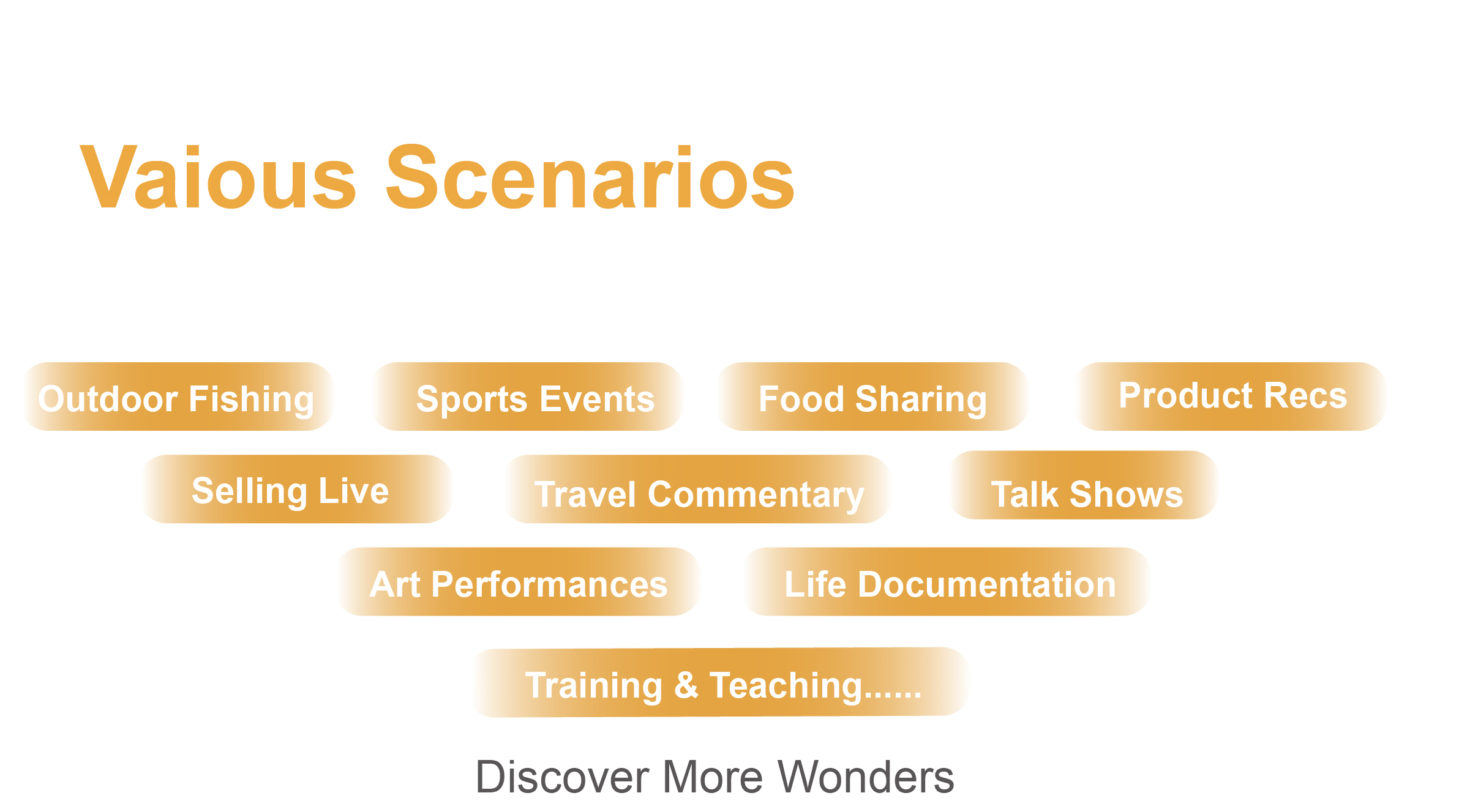 Vaious Scenarios

Outdoor Fishing
Sports Events
Food Sharing
Product Recs
Selling Live
Travel Commentary
Talk Shows
Art Performances
Life Documentation
Training & Teaching......

Discover More Wonders